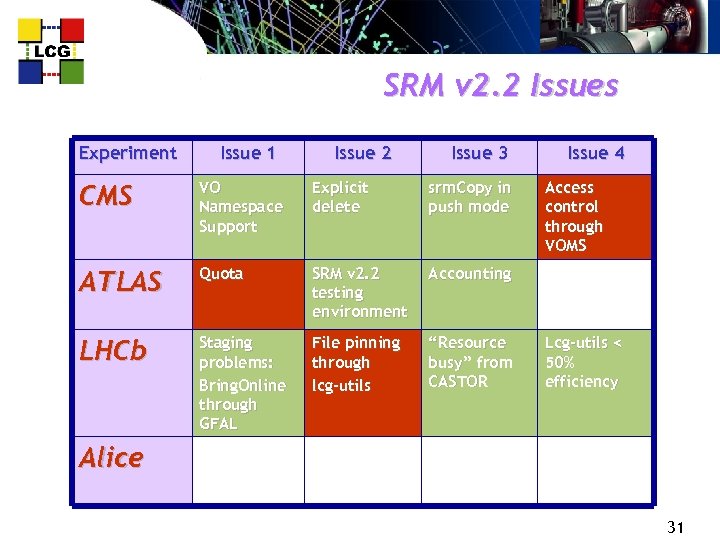 LCG

SRM v2.2 Issues

| Experiment | Issue 1 | Issue 2 | Issue 3 | Issue 4 |
|---|---|---|---|---|
| CMS | VO Namespace Support | Explicit delete | srmCopy in push mode | Access control through VOMS |
| ATLAS | Quota | SRM v2.2 testing environment | Accounting | |
| LHCb | Staging problems: BringOnline through GFAL | File pinning through lcg-utils | "Resource busy" from CASTOR | Lcg-utils < 50% efficiency |
| Alice | | | | |

31